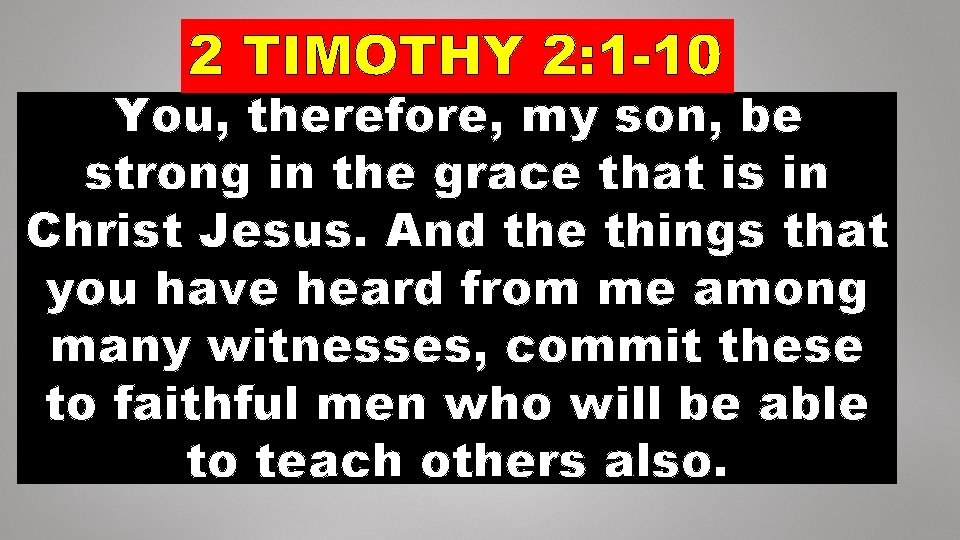 2 TIMOTHY 2:1-10

You, therefore, my son, be strong in the grace that is in Christ Jesus. And the things that you have heard from me among many witnesses, commit these to faithful men who will be able to teach others also.